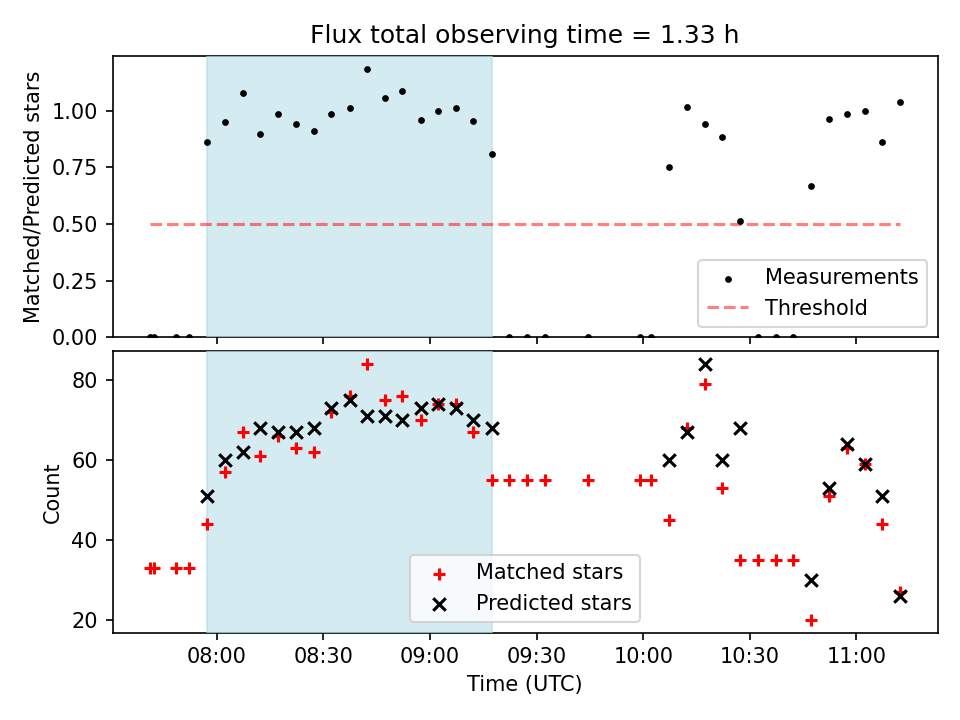 Flux total observing time = 1.33 h

Matched/Predicted stars

1.00
0.75
0.50
0.25
0.00

Measurements
Threshold

Count

80
60
40
20

Matched stars
Predicted stars

08:00
08:30
09:00
09:30
10:00
10:30
11:00

Time (UTC)